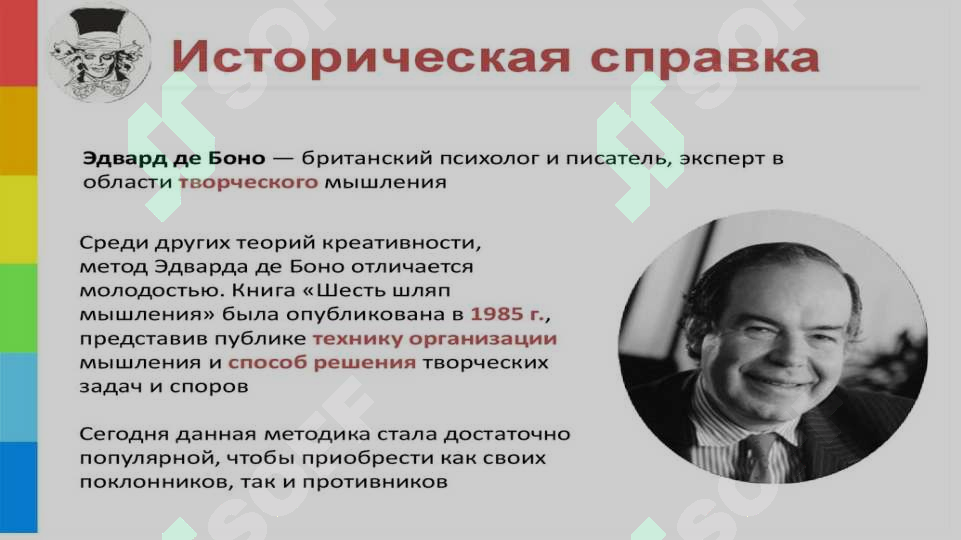 Историческая справка

Эдвард де Боно — британский психолог и писатель, эксперт в области творческого мышления

Среди других теорий креативности, метод Эдварда де Боно отличается молодостью. Книга «Шесть шляп мышления» была опубликована в 1985 г., представив публике технику организации мышления и способ решения творческих задач и споров

Сегодня данная методика стала достаточно популярной, чтобы приобрести как своих поклонников, так и противников